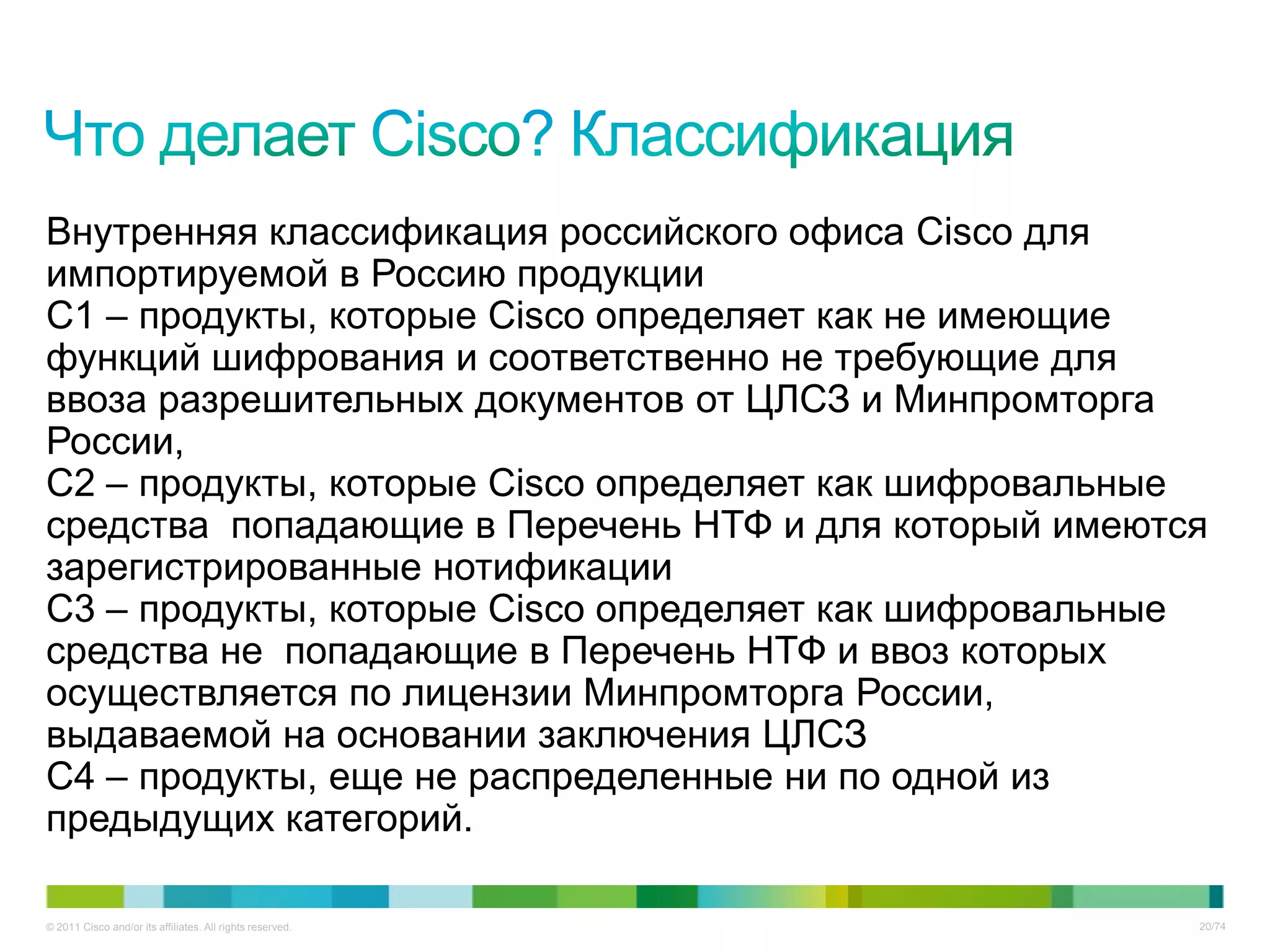 Что делает Cisco? Классификация

Внутренняя классификация российского офиса Cisco для импортируемой в Россию продукции
С1 – продукты, которые Cisco определяет как не имеющие функций шифрования и соответственно не требующие для ввоза разрешительных документов от ЦЛСЗ и Минпромторга России,
С2 – продукты, которые Cisco определяет как шифровальные средства попадающие в Перечень НТФ и для который имеются зарегистрированные нотификации
С3 – продукты, которые Cisco определяет как шифровальные средства не попадающие в Перечень НТФ и ввоз которых осуществляется по лицензии Минпромторга России, выдаваемой на основании заключения ЦЛСЗ
С4 – продукты, еще не распределенные ни по одной из предыдущих категорий.

© 2011 Cisco and/or its affiliates. All rights reserved.

20/74